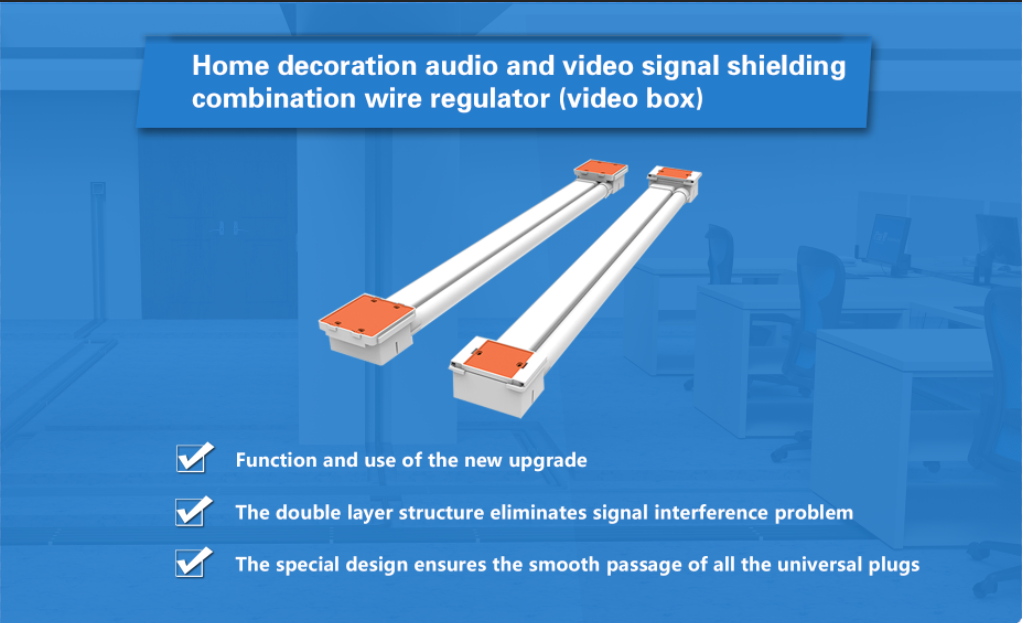 Home decoration audio and video signal shielding combination wire regulator (video box)

Function and use of the new upgrade

The double layer structure eliminates signal interference problem

The special design ensures the smooth passage of all the universal plugs